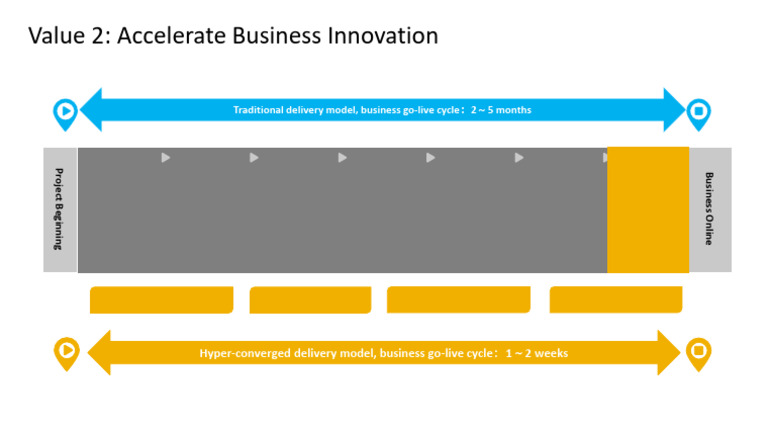 Value 2: Accelerate Business Innovation

Traditional delivery model, business go-live cycle： 2 ~ 5 months

Project Beginning

Business Online

Hyper-converged delivery model, business go-live cycle： 1 ~ 2 weeks